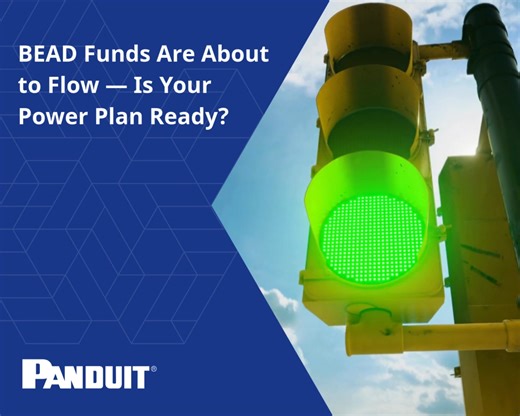 BEAD Funds Are About to Flow — Is Your Power Plan Ready?

PANDUIT®